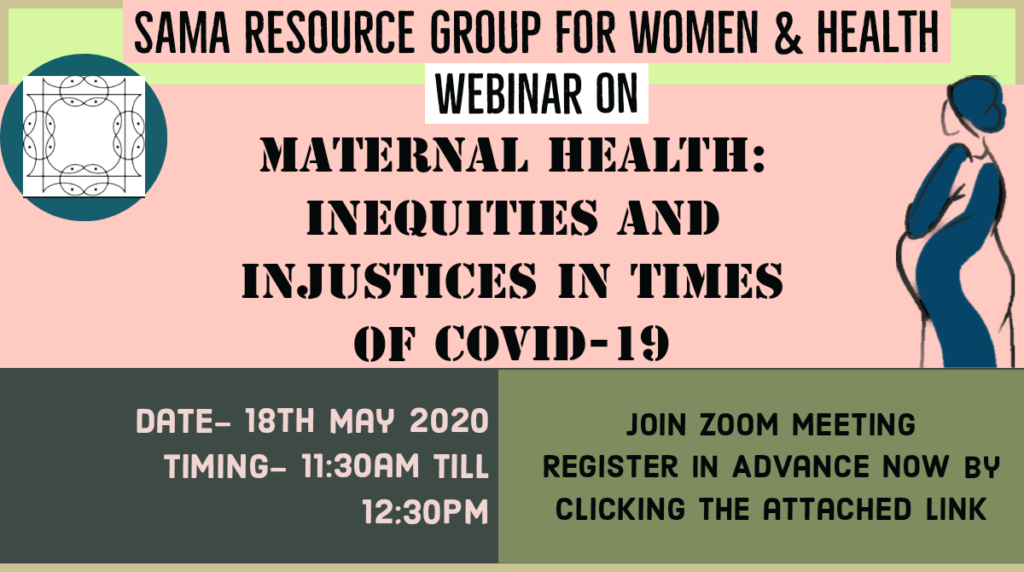 SAMA RESOURCE GROUP FOR WOMEN & HEALTH

WEBINAR ON

MATERNAL HEALTH: INEQUITIES AND INJUSTICES IN TIMES OF COVID-19

DATE- 18TH MAY 2020
TIMING- 11:30AM TILL 12:30PM

JOIN ZOOM MEETING
REGISTER IN ADVANCE NOW BY CLICKING THE ATTACHED LINK